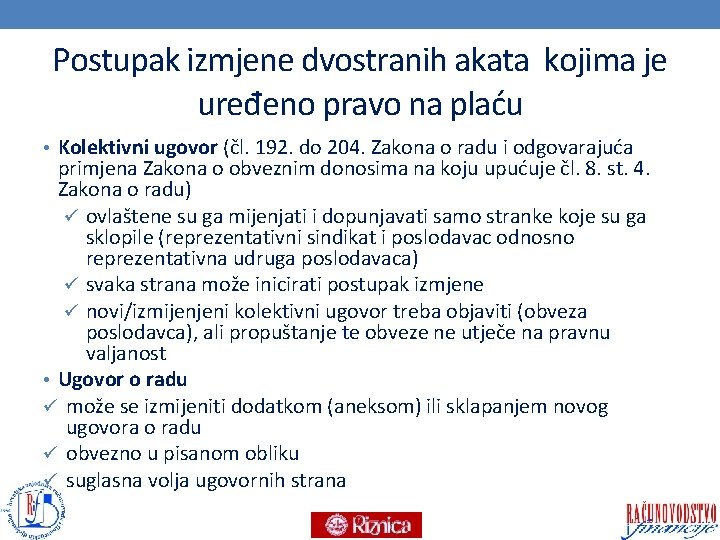 Postupak izmjene dvostranih akata kojima je uređeno pravo na plaću

• **Kolektivni ugovor** (čl. 192. do 204. Zakona o radu i odgovarajuća primjena Zakona o obveznim donosima na koju upućuje čl. 8. st. 4. Zakona o radu)
✓ ovlaštene su ga mijenjati i dopunjavati samo stranke koje su ga sklopile (reprezentativni sindikat i poslodavac odnosno reprezentativna udruga poslodavaca)
✓ svaka strana može inicirati postupak izmjene
✓ novi/izmijenjeni kolektivni ugovor treba objaviti (obveza poslodavca), ali propuštanje te obveze ne utječe na pravnu valjanost

• **Ugovor o radu**
✓ može se izmijeniti dodatkom (aneksom) ili sklapanjem novog ugovora o radu
✓ obvezno u pisanom obliku
✓ suglasna volja ugovornih strana

RiF

Riznica

RAČUNOVODSTVO financije